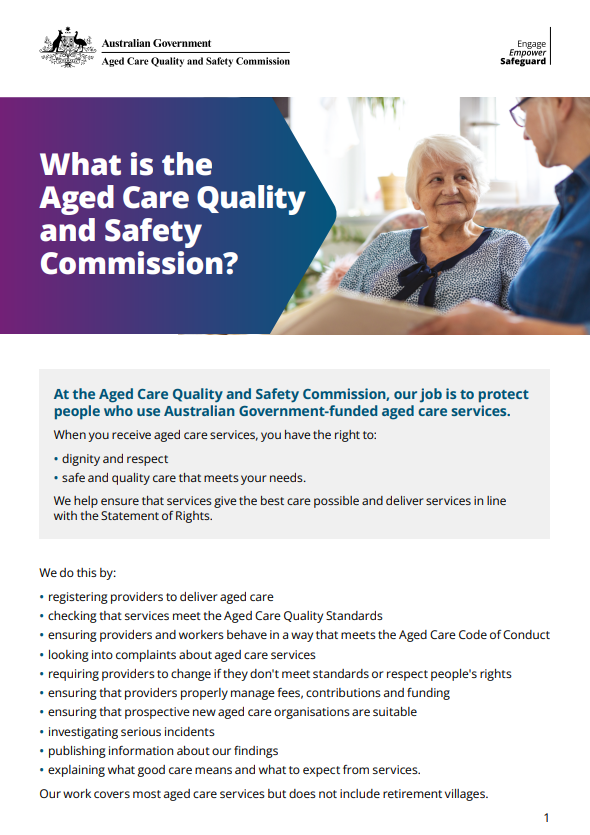 Australian Government
Aged Care Quality and Safety Commission

Engage
Empower
Safeguard

What is the Aged Care Quality and Safety Commission?

At the Aged Care Quality and Safety Commission, our job is to protect people who use Australian Government-funded aged care services.

When you receive aged care services, you have the right to:

• dignity and respect
• safe and quality care that meets your needs.

We help ensure that services give the best care possible and deliver services in line with the Statement of Rights.

We do this by:

• registering providers to deliver aged care
• checking that services meet the Aged Care Quality Standards
• ensuring providers and workers behave in a way that meets the Aged Care Code of Conduct
• looking into complaints about aged care services
• requiring providers to change if they don't meet standards or respect people's rights
• ensuring that providers properly manage fees, contributions and funding
• ensuring that prospective new aged care organisations are suitable
• investigating serious incidents
• publishing information about our findings
• explaining what good care means and what to expect from services.

Our work covers most aged care services but does not include retirement villages.

1